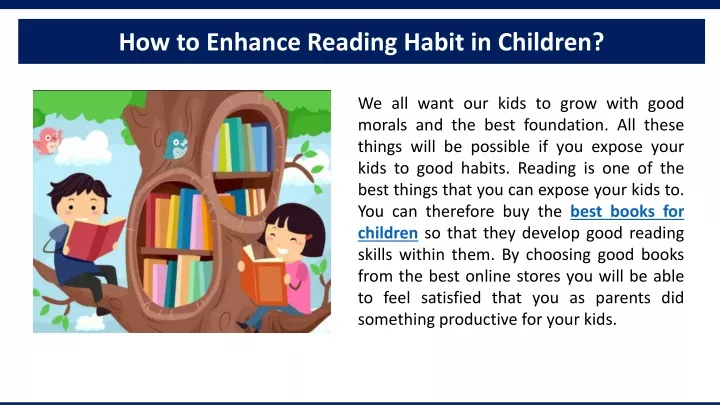 How to Enhance Reading Habit in Children?

We all want our kids to grow with good morals and the best foundation. All these things will be possible if you expose your kids to good habits. Reading is one of the best things that you can expose your kids to. You can therefore buy the best books for children so that they develop good reading skills within them. By choosing good books from the best online stores you will be able to feel satisfied that you as parents did something productive for your kids.